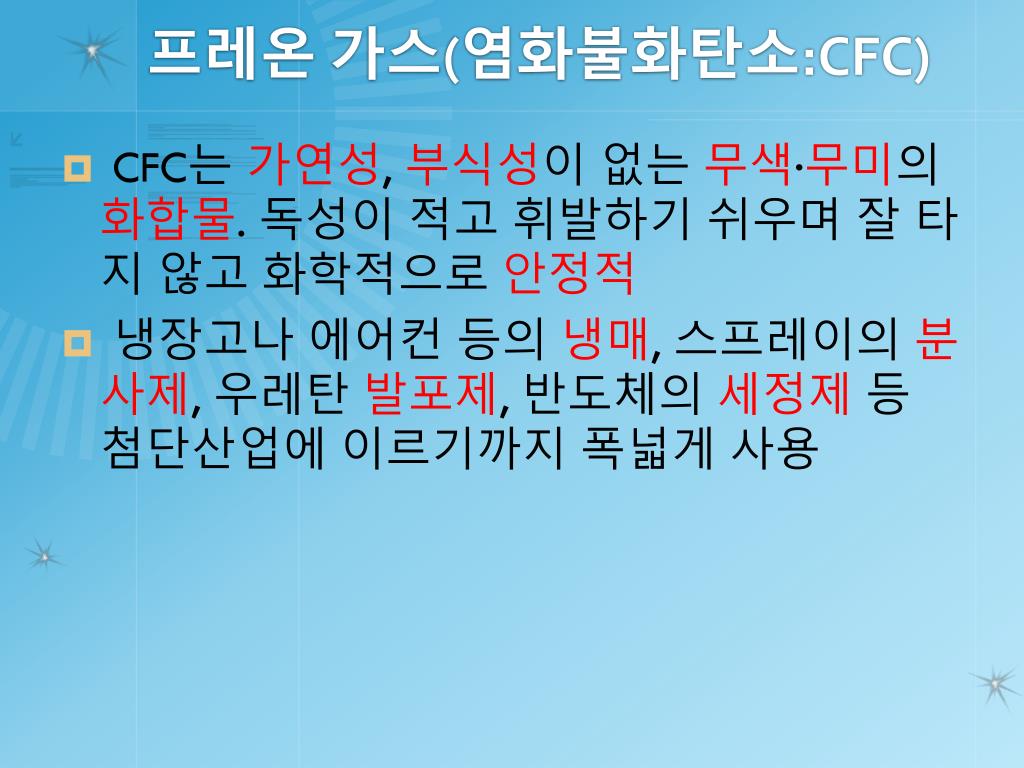 프레온 가스(염화불화탄소:CFC)

CFC는 가연성, 부식성이 없는 무색·무미의 화합물. 독성이 적고 휘발하기 쉬우며 잘 타지 않고 화학적으로 안정적

냉장고나 에어컨 등의 냉매, 스프레이의 분사제, 우레탄 발포제, 반도체의 세정제 등 첨단산업에 이르기까지 폭넓게 사용